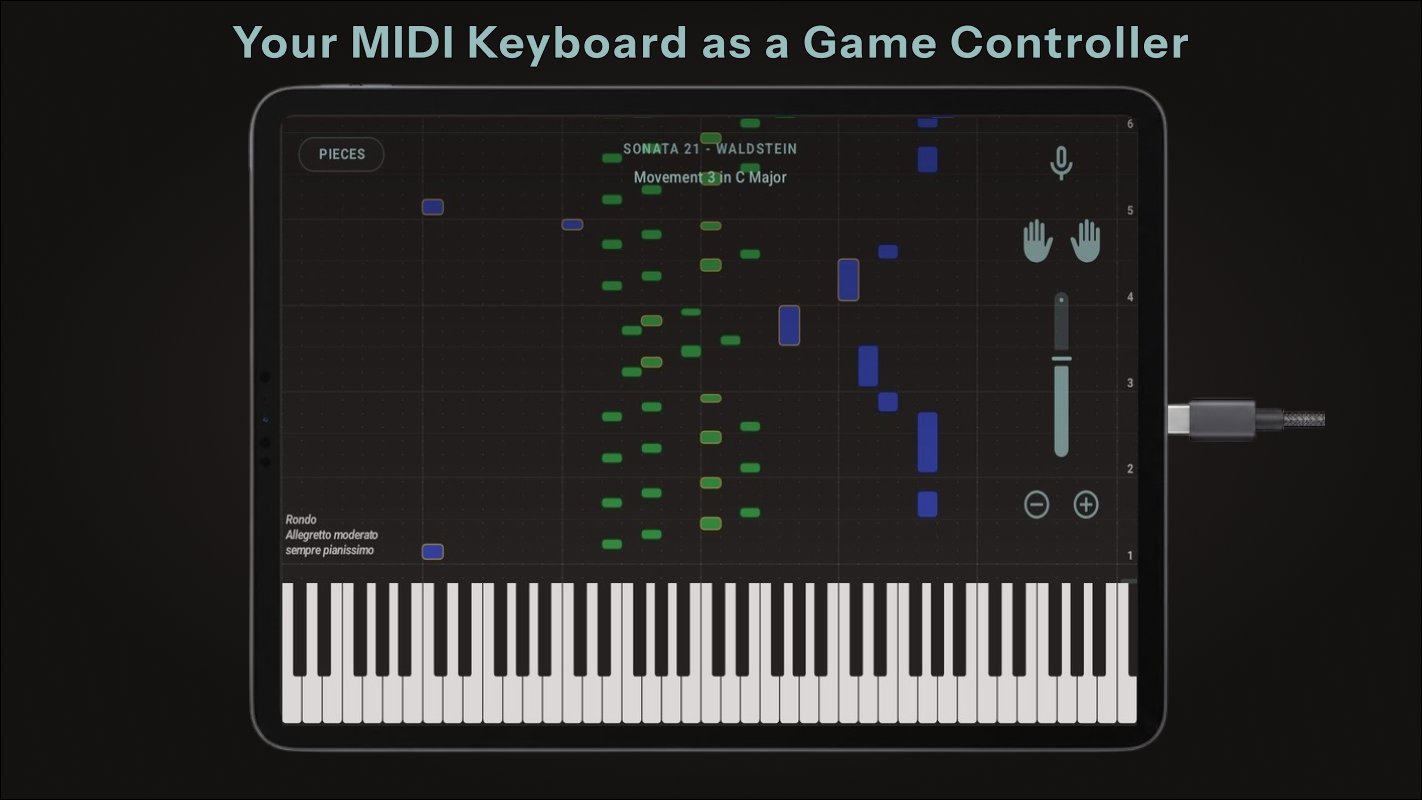 Your MIDI Keyboard as a Game Controller

PIECES

SONATA 21 - WALDSTEIN

Movement 3 in C Major

6

5

4

3

2

1

Rondo
Allegretto moderato
sempre pianissimo